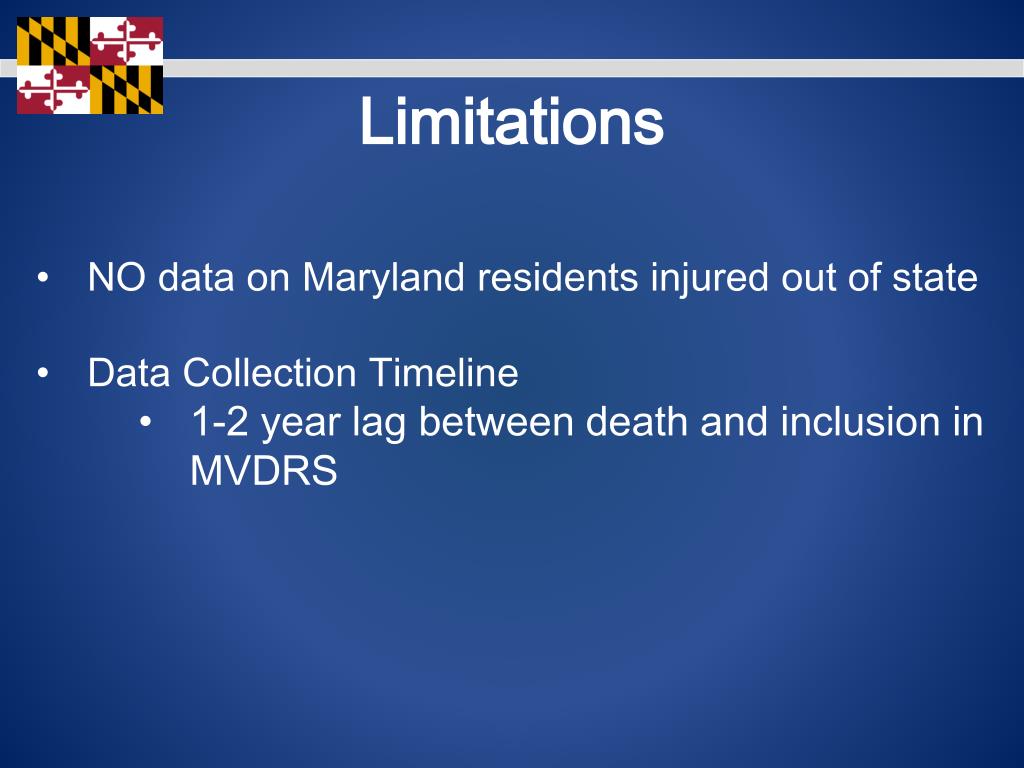 Limitations

• NO data on Maryland residents injured out of state

• Data Collection Timeline
  • 1-2 year lag between death and inclusion in MVDRS